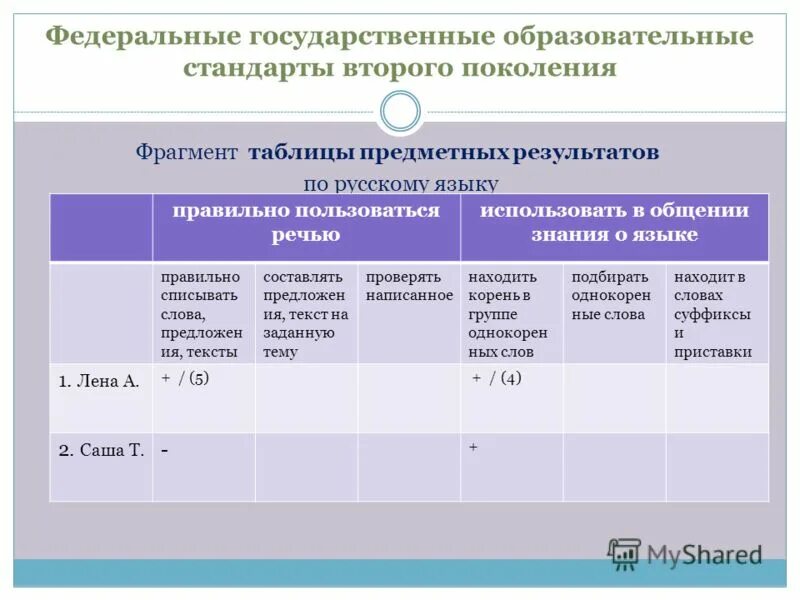 Федеральные государственные образовательные стандарты второго поколения

Фрагмент таблицы предметных результатов по русскому языку

| | правильно пользоваться речью | | | использовать в общении знания о языке | | |
|---|---|---|---|---|---|---|
| | правильно списывать слова, предложения, тексты | составлять предложения, текст на заданную тему | проверять написанное | находить корень в группе однокоренных слов | подбирать однокоренные слова | находит в словах суффиксы и приставки |
| 1. Лена А. | + / (5) | | | + / (4) | | |
| 2. Саша Т. | - | | | + | | |

MyShared